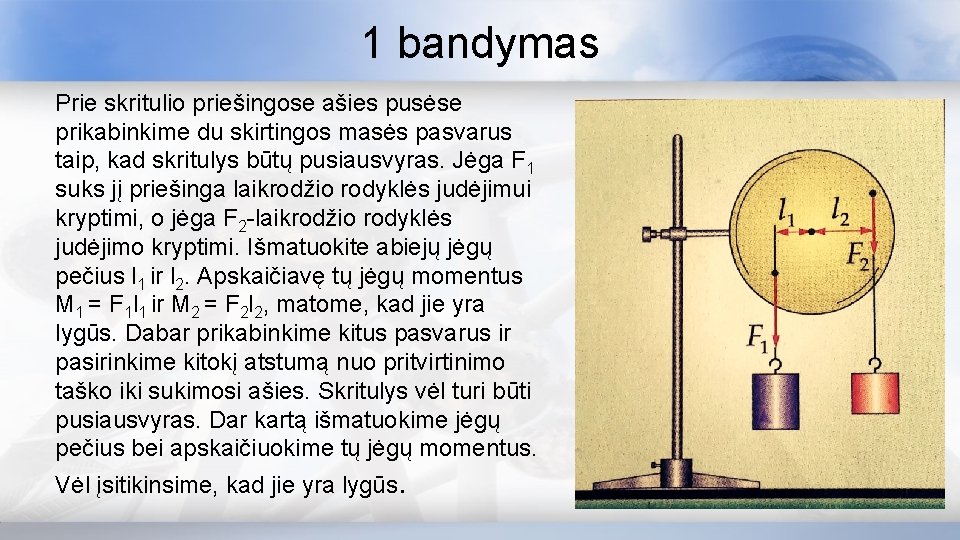 1 bandymas

Prie skritulio priešingose ašies pusėse prikabinkime du skirtingos masės pasvarus taip, kad skritulys būtų pusiausvyras. Jėga $F_1$ suks jį priešinga laikrodžio rodyklės judėjimui kryptimi, o jėga $F_2$-laikrodžio rodyklės judėjimo kryptimi. Išmatuokite abiejų jėgų pečius $l_1$ ir $l_2$. Apskaičiavę tų jėgų momentus $M_1 = F_1l_1$ ir $M_2 = F_2l_2$, matome, kad jie yra lygūs. Dabar prikabinkime kitus pasvarus ir pasirinkime kitokį atstumą nuo pritvirtinimo taško iki sukimosi ašies. Skritulys vėl turi būti pusiausvyras. Dar kartą išmatuokime jėgų pečius bei apskaičiuokime tų jėgų momentus.

Vėl įsitikinsime, kad jie yra lygūs.

$l_1$ $l_2$ $F_2$ $F_1$